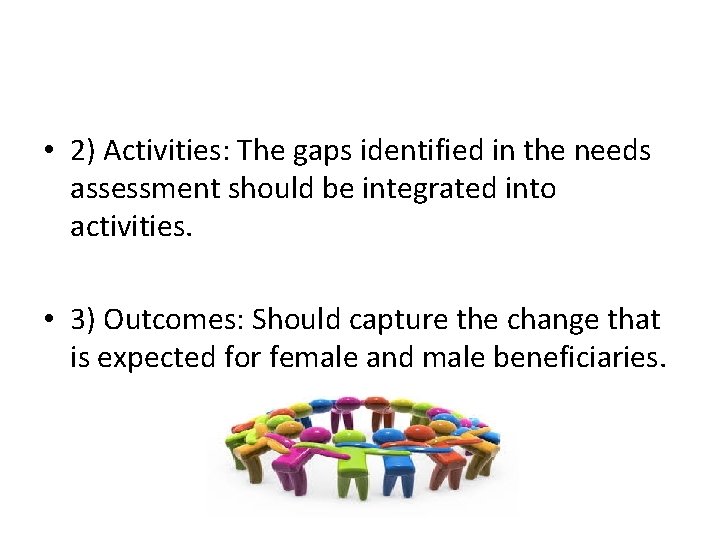 • 2) Activities: The gaps identified in the needs assessment should be integrated into activities.

• 3) Outcomes: Should capture the change that is expected for female and male beneficiaries.